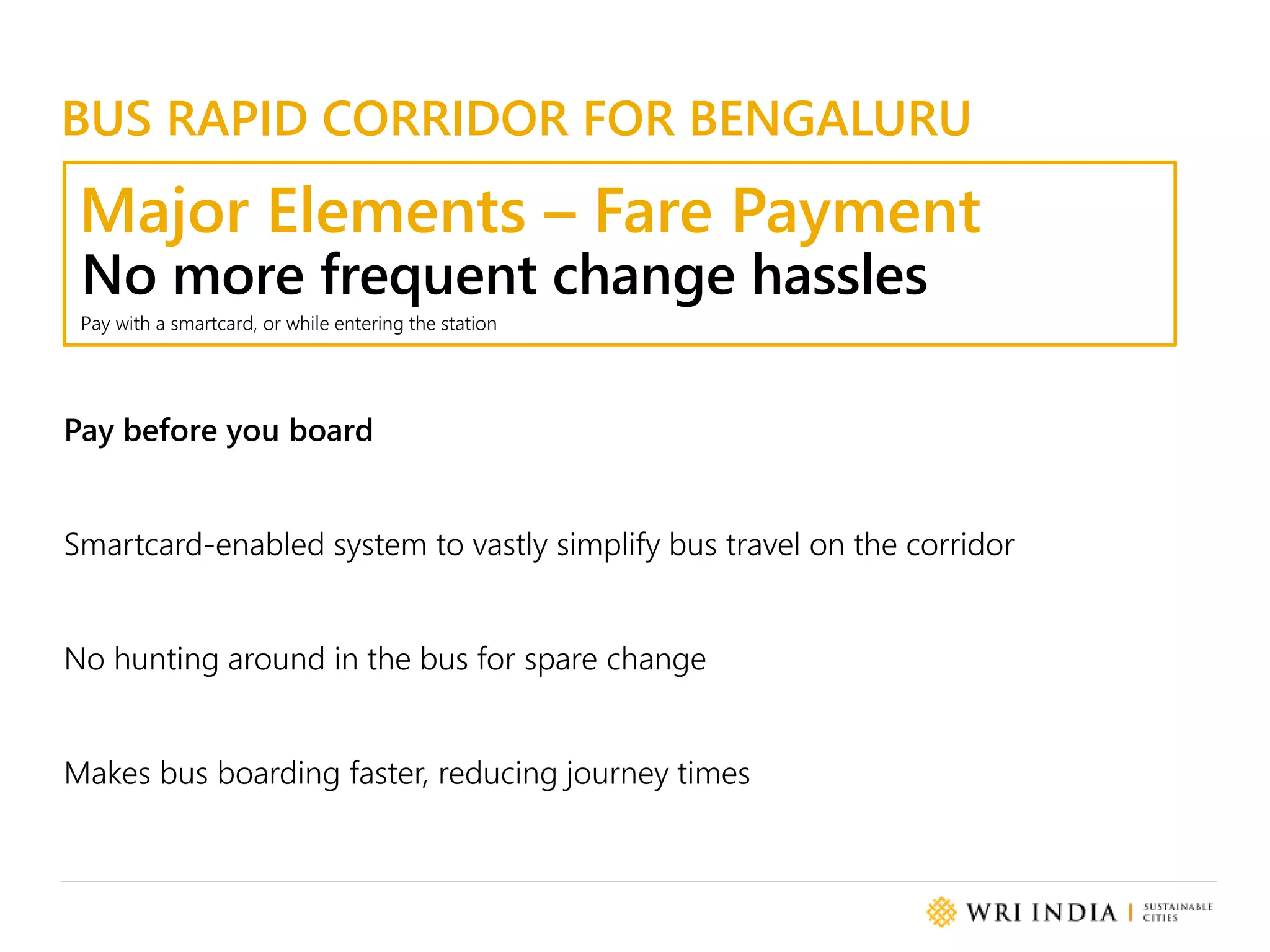 BUS RAPID CORRIDOR FOR BENGALURU

Major Elements – Fare Payment
No more frequent change hassles
Pay with a smartcard, or while entering the station

Pay before you board

Smartcard-enabled system to vastly simplify bus travel on the corridor

No hunting around in the bus for spare change

Makes bus boarding faster, reducing journey times

WRI INDIA | SUSTAINABLE CITIES